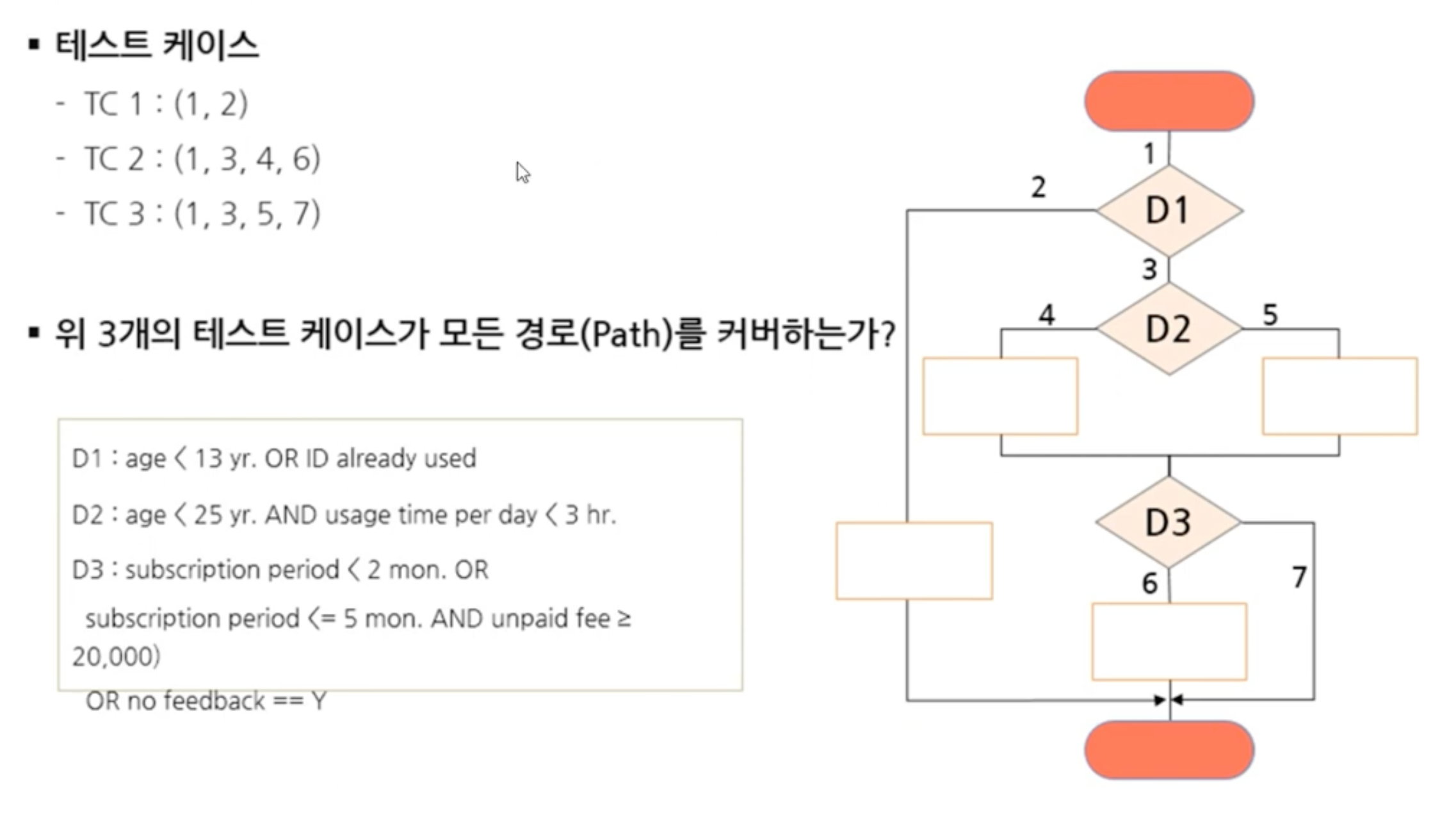 ▪ 테스트 케이스

- TC 1 : (1, 2)
- TC 2 : (1, 3, 4, 6)
- TC 3 : (1, 3, 5, 7)

▪ 위 3개의 테스트 케이스가 모든 경로(Path)를 커버하는가?

D1 : age < 13 yr. OR ID already used

D2 : age < 25 yr. AND usage time per day < 3 hr.

D3 : subscription period < 2 mon. OR subscription period <= 5 mon. AND unpaid fee ≥ 20,000) OR no feedback == Y

1
2
D1
3
4
D2
5
D3
6
7